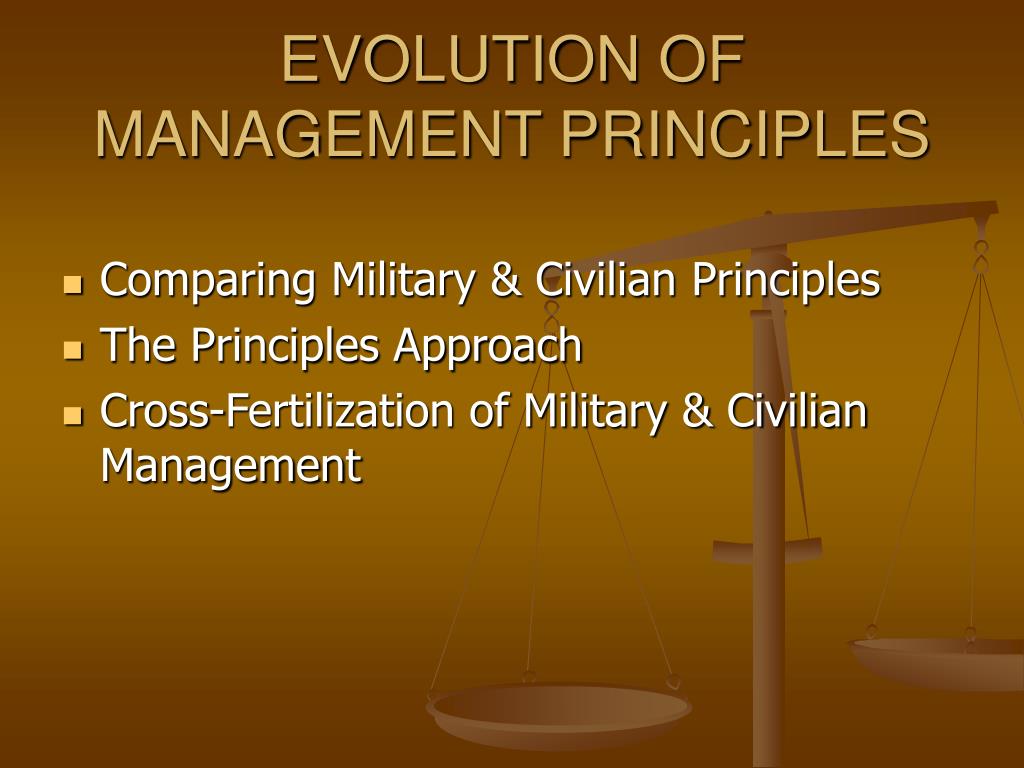 EVOLUTION OF MANAGEMENT PRINCIPLES

- Comparing Military & Civilian Principles
- The Principles Approach
- Cross-Fertilization of Military & Civilian Management